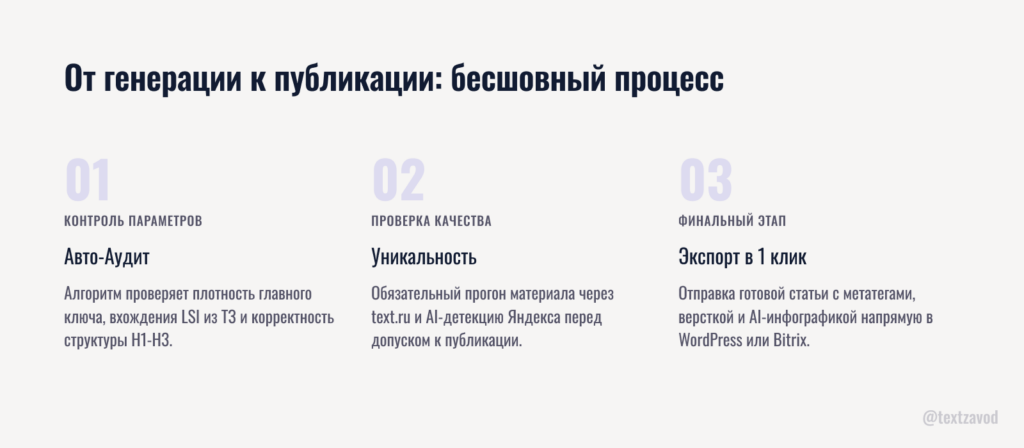 От генерации к публикации: бесшовный процесс

01
КОНТРОЛЬ ПАРАМЕТРОВ
Авто-Аудит
Алгоритм проверяет плотность главного ключа, вхождения LSI из ТЗ и корректность структуры H1-H3.

02
ПРОВЕРКА КАЧЕСТВА
Уникальность
Обязательный прогон материала через text.ru и AI-детекцию Яндекса перед допуском к публикации.

03
ФИНАЛЬНЫЙ ЭТАП
Экспорт в 1 клик
Отправка готовой статьи с метатегами, версткой и AI-инфографикой напрямую в WordPress или Bitrix.

@textzavod